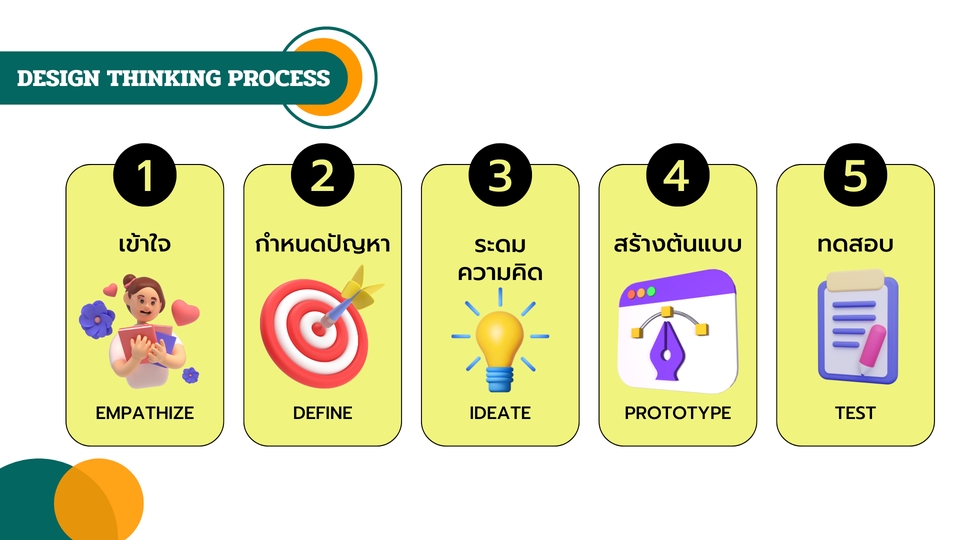 DESIGN THINKING PROCESS

1
เข้าใจ
EMPATHIZE

2
กำหนดปัญหา
DEFINE

3
ระดม ความคิด
IDEATE

4
สร้างต้นแบบ
PROTOTYPE

5
ทดสอบ
TEST